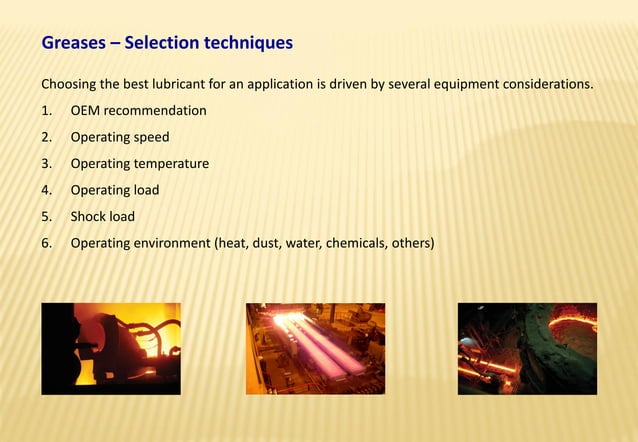 Greases – Selection techniques

Choosing the best lubricant for an application is driven by several equipment considerations.

1. OEM recommendation
2. Operating speed
3. Operating temperature
4. Operating load
5. Shock load
6. Operating environment (heat, dust, water, chemicals, others)